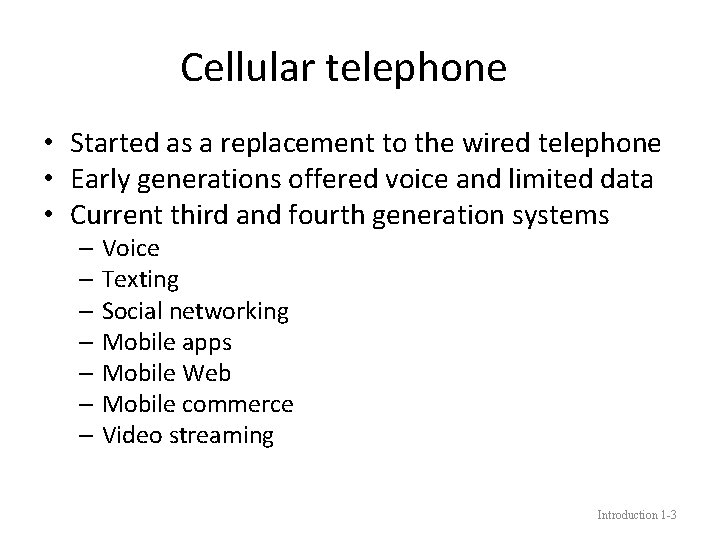 Cellular telephone

• Started as a replacement to the wired telephone
• Early generations offered voice and limited data
• Current third and fourth generation systems
– Voice
– Texting
– Social networking
– Mobile apps
– Mobile Web
– Mobile commerce
– Video streaming

Introduction 1-3